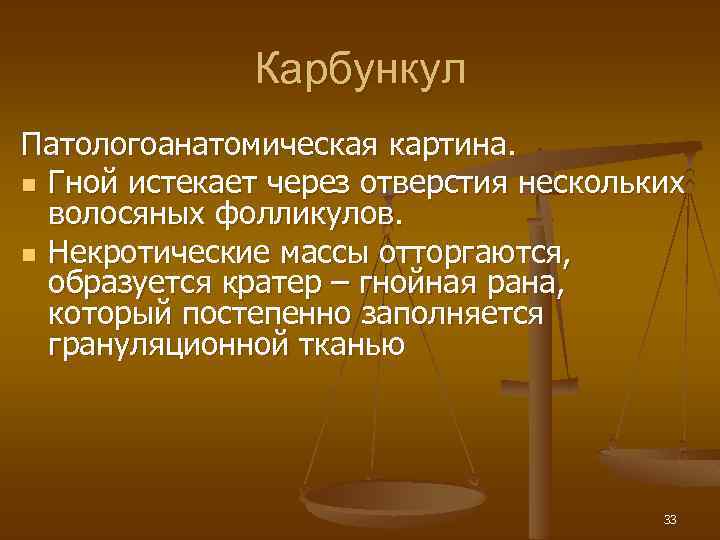 Карбункул

Патологоанатомическая картина.

- Гной истекает через отверстия нескольких волосяных фолликулов.
- Некротические массы отторгаются, образуется кратер – гнойная рана, который постепенно заполняется грануляционной тканью

33